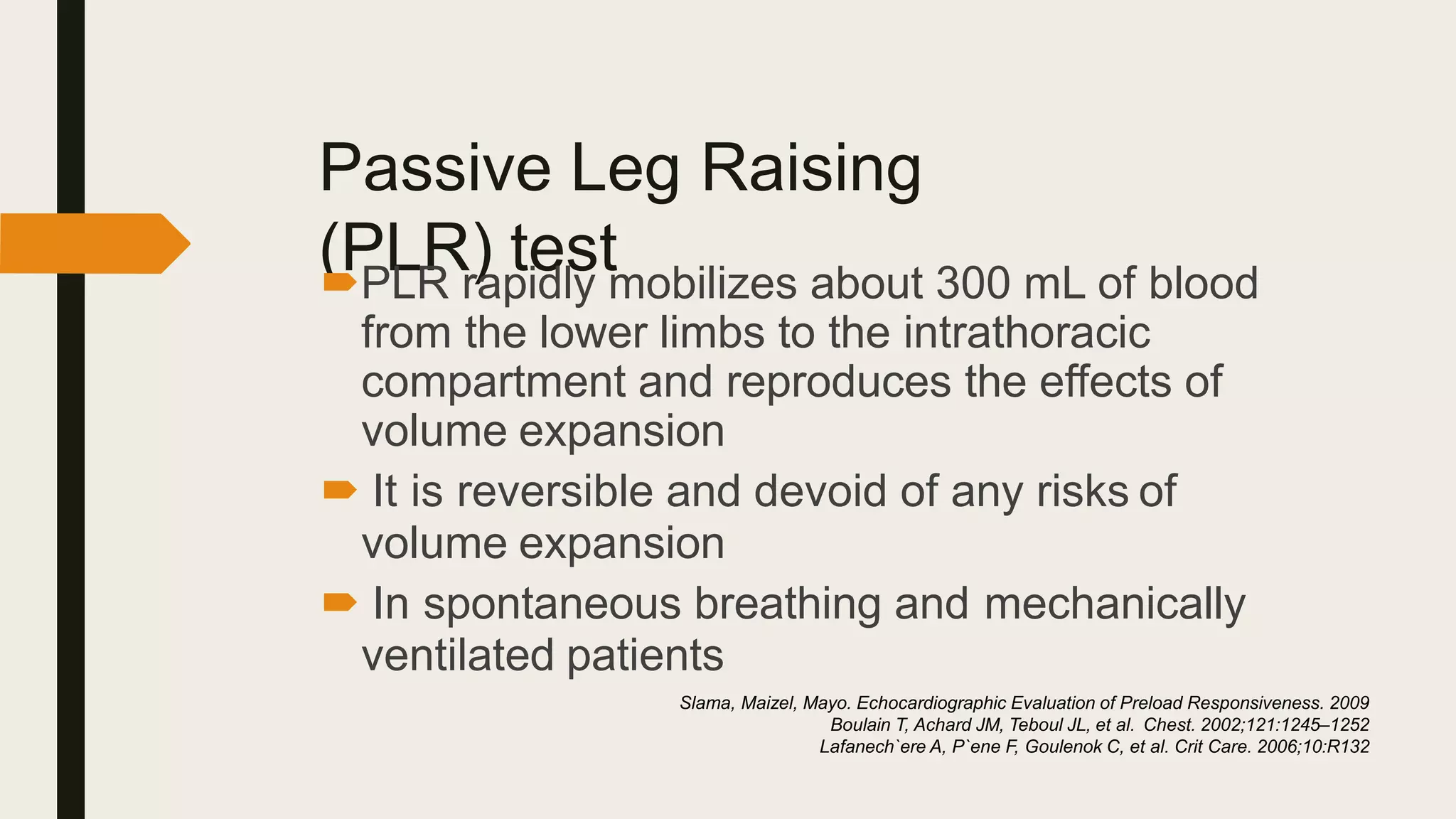 Passive Leg Raising (PLR) test

PLR rapidly mobilizes about 300 mL of blood from the lower limbs to the intrathoracic compartment and reproduces the effects of volume expansion

It is reversible and devoid of any risks of volume expansion

In spontaneous breathing and mechanically ventilated patients

Slama, Maizel, Mayo. Echocardiographic Evaluation of Preload Responsiveness. 2009
Boulain T, Achard JM, Teboul JL, et al. Chest. 2002;121:1245–1252
Lafanech`ere A, P`ene F, Goulenok C, et al. Crit Care. 2006;10:R132